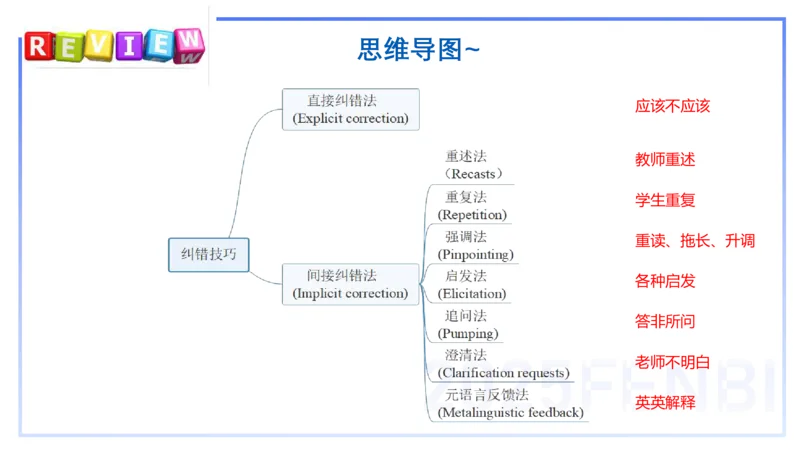 REVIEW

思维导图~

纠错技巧

直接纠错法
(Explicit correction)

应该不应该

间接纠错法
(Implicit correction)

重述法
（Recasts）

教师重述

重复法
(Repetition)

学生重复

强调法
(Pinpointing)

重读、拖长、升调

启发法
(Elicitation)

各种启发

追问法
(Pumping)

答非所问

澄清法
(Clarification requests)

老师不明白

元语言反馈法
(Metalinguistic feedback)

英英解释

FENBI